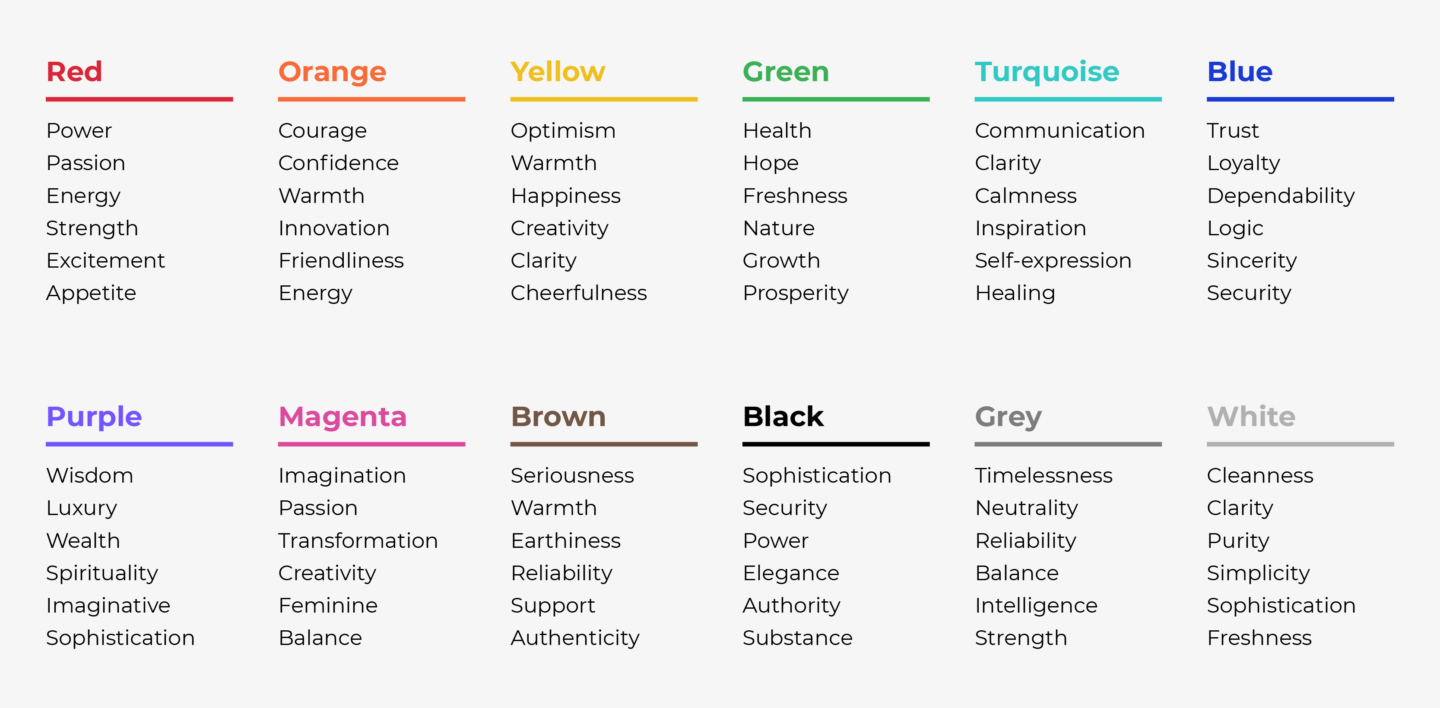 Red

Power
Passion
Energy
Strength
Excitement
Appetite

Orange

Courage
Confidence
Warmth
Innovation
Friendliness
Energy

Yellow

Optimism
Warmth
Happiness
Creativity
Clarity
Cheerfulness

Green

Health
Hope
Freshness
Nature
Growth
Prosperity

Turquoise

Communication
Clarity
Calmness
Inspiration
Self-expression
Healing

Blue

Trust
Loyalty
Dependability
Logic
Sincerity
Security

Purple

Wisdom
Luxury
Wealth
Spirituality
Imaginative
Sophistication

Magenta

Imagination
Passion
Transformation
Creativity
Feminine
Balance

Brown

Seriousness
Warmth
Earthiness
Reliability
Support
Authenticity

Black

Sophistication
Security
Power
Elegance
Authority
Substance

Grey

Timelessness
Neutrality
Reliability
Balance
Intelligence
Strength

White

Cleanness
Clarity
Purity
Simplicity
Sophistication
Freshness